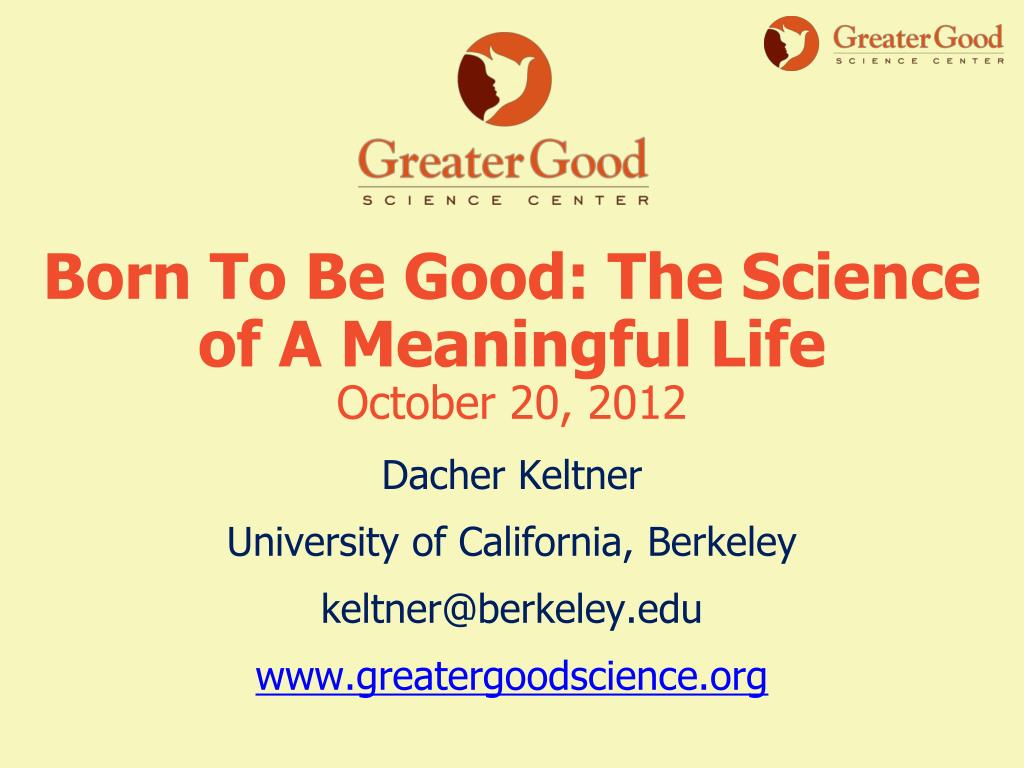 Greater Good
SCIENCE CENTER

Greater Good
SCIENCE CENTER

Born To Be Good: The Science of A Meaningful Life
October 20, 2012

Dacher Keltner

University of California, Berkeley

keltner@berkeley.edu

www.greatergoodscience.org